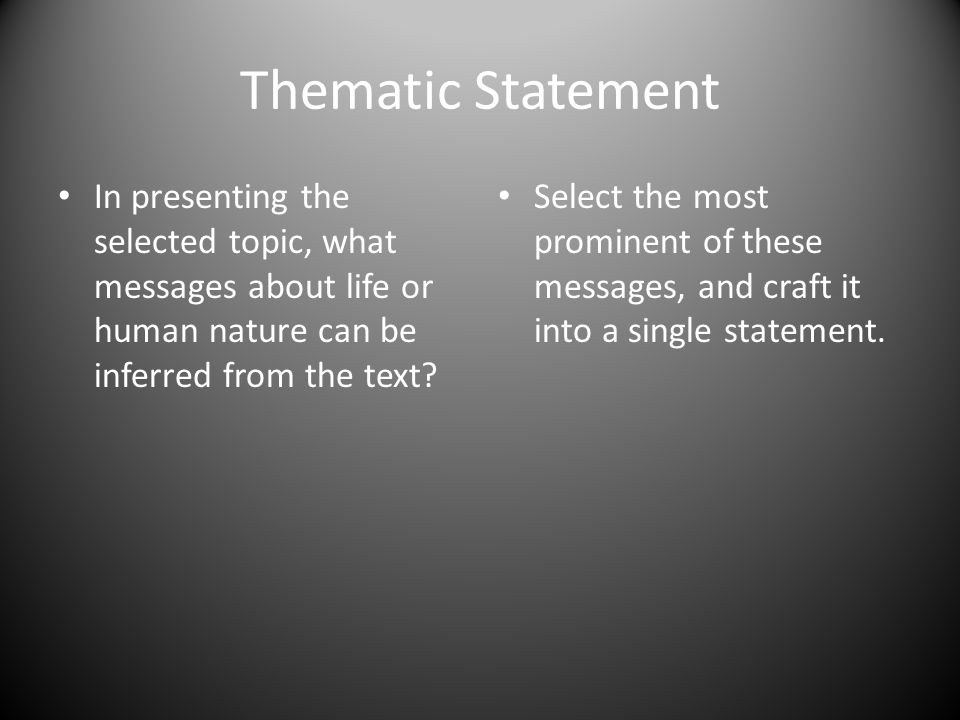 Thematic Statement

• In presenting the selected topic, what messages about life or human nature can be inferred from the text?

• Select the most prominent of these messages, and craft it into a single statement.